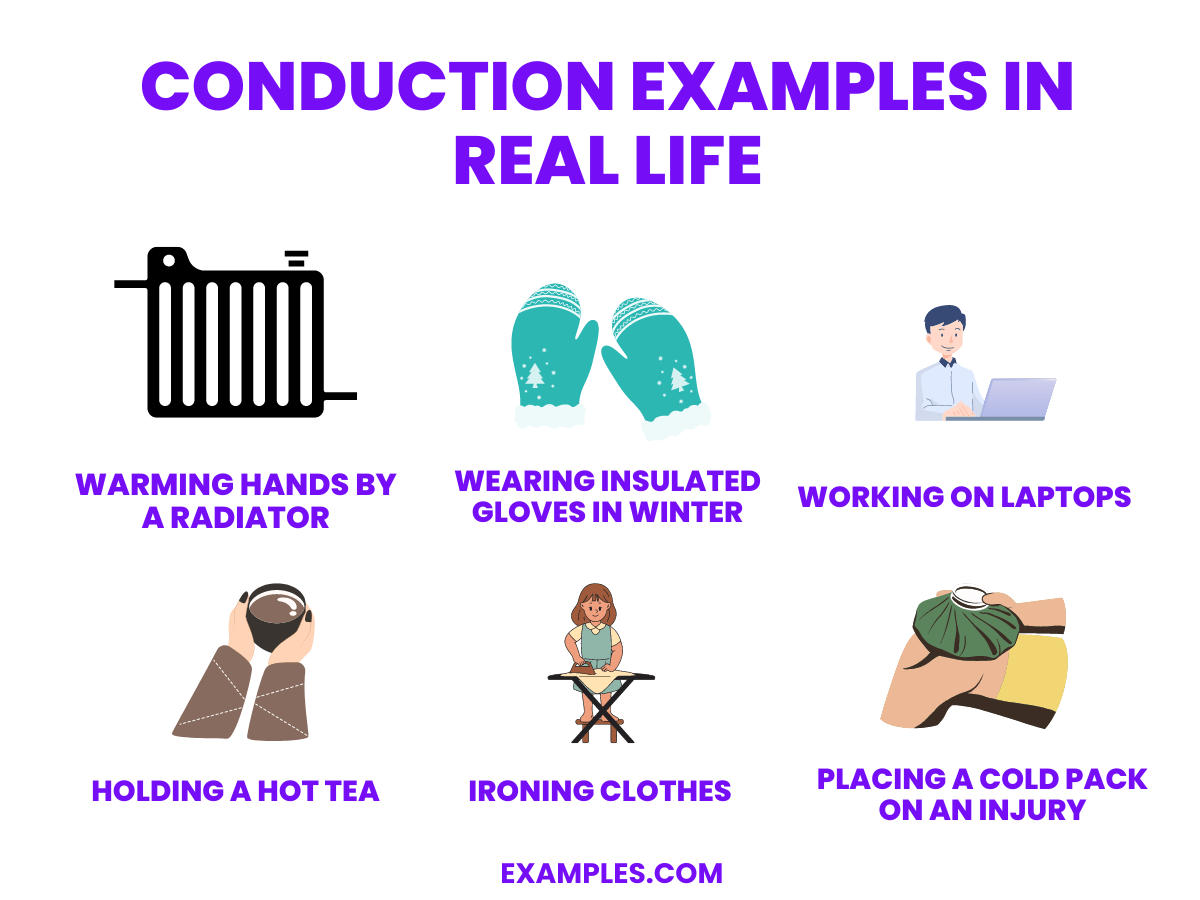 CONDUCTION EXAMPLES IN REAL LIFE

WARMING HANDS BY A RADIATOR

WEARING INSULATED GLOVES IN WINTER

WORKING ON LAPTOPS

HOLDING A HOT TEA

IRONING CLOTHES

PLACING A COLD PACK ON AN INJURY

EXAMPLES.COM